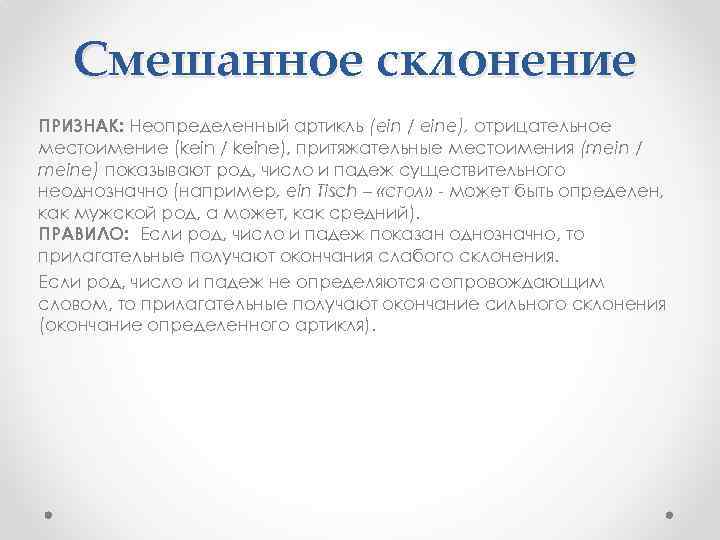 Смешанное склонение

ПРИЗНАК: Неопределенный артикль (ein / eine), отрицательное местоимение (kein / keine), притяжательные местоимения (mein / meine) показывают род, число и падеж существительного неоднозначно (например, ein Tisch – «стол» - может быть определен, как мужской род, а может, как средний).
ПРАВИЛО: Если род, число и падеж показан однозначно, то прилагательные получают окончания слабого склонения.

Если род, число и падеж не определяются сопровождающим словом, то прилагательные получают окончание сильного склонения (окончание определенного артикля).